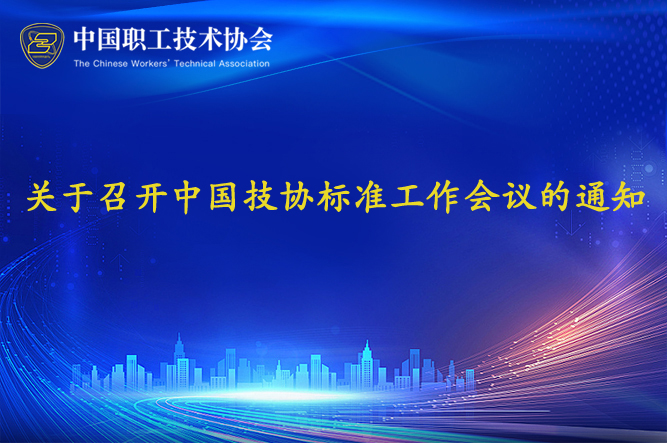 中国职工技术协会
The Chinese Workers' Technical Association

关于召开中国技协标准工作会议的通知